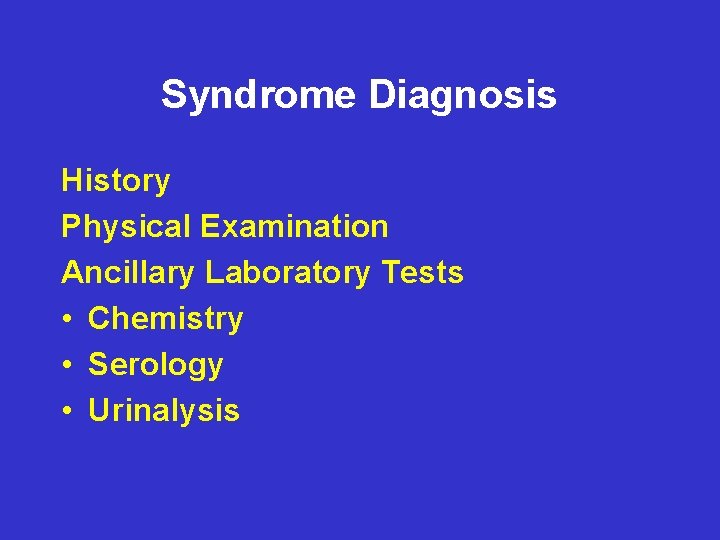 Syndrome Diagnosis

History
Physical Examination
Ancillary Laboratory Tests
• Chemistry
• Serology
• Urinalysis